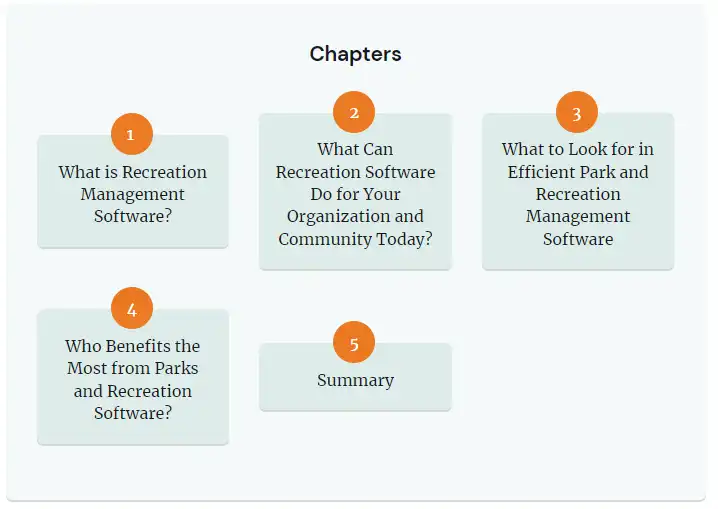 Chapters

1

What is Recreation Management Software?

2

What Can Recreation Software Do for Your Organization and Community Today?

3

What to Look for in Efficient Park and Recreation Management Software

4

Who Benefits the Most from Parks and Recreation Software?

5

Summary